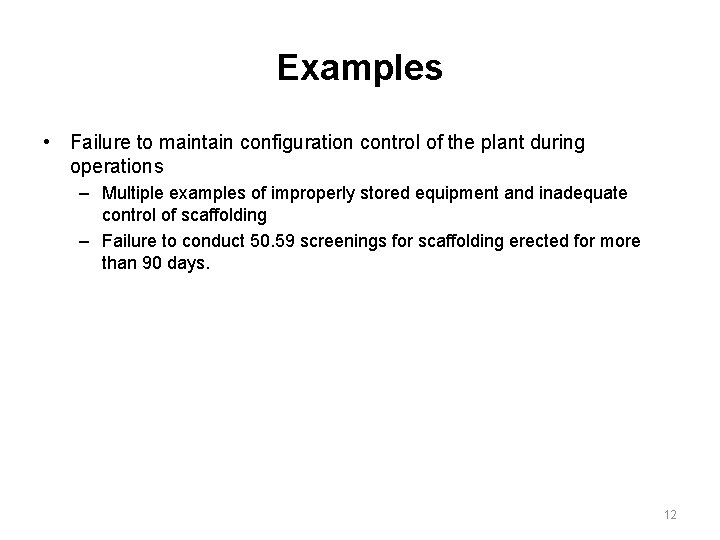 Examples

• Failure to maintain configuration control of the plant during operations
– Multiple examples of improperly stored equipment and inadequate control of scaffolding
– Failure to conduct 50.59 screenings for scaffolding erected for more than 90 days.

12